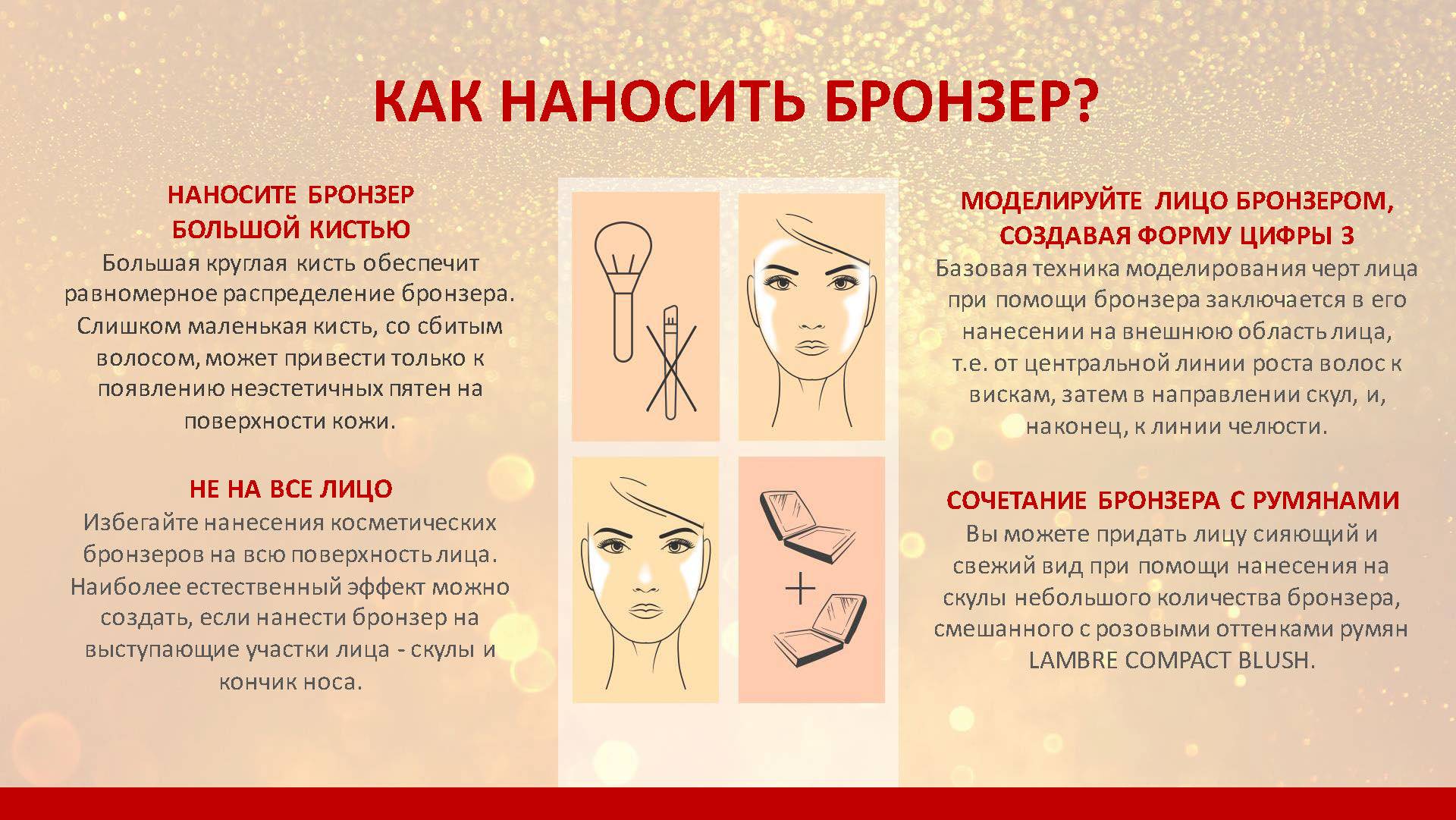 КАК НАНОСИТЬ БРОНЗЕР?

НАНОСИТЕ БРОНЗЕР БОЛЬШОЙ КИСТЬЮ
Большая круглая кисть обеспечит равномерное распределение бронзера. Слишком маленькая кисть, со сбитым волосом, может привести только к появлению неэстетичных пятен на поверхности кожи.

НЕ НА ВСЕ ЛИЦО
Избегайте нанесения косметических бронзеров на всю поверхность лица. Наиболее естественный эффект можно создать, если нанести бронзер на выступающие участки лица - скулы и кончик носа.

МОДЕЛИРУЙТЕ ЛИЦО БРОНЗЕРОМ, СОЗДАВАЯ ФОРМУ ЦИФРЫ 3
Базовая техника моделирования черт лица при помощи бронзера заключается в его нанесении на внешнюю область лица, т.е. от центральной линии роста волос к вискам, затем в направлении скул, и, наконец, к линии челюсти.

СОЧЕТАНИЕ БРОНЗЕРА С РУМЯНАМИ
Вы можете придать лицу сияющий и свежий вид при помощи нанесения на скулы небольшого количества бронзера, смешанного с розовыми оттенками румян LAMBRE COMPACT BLUSH.